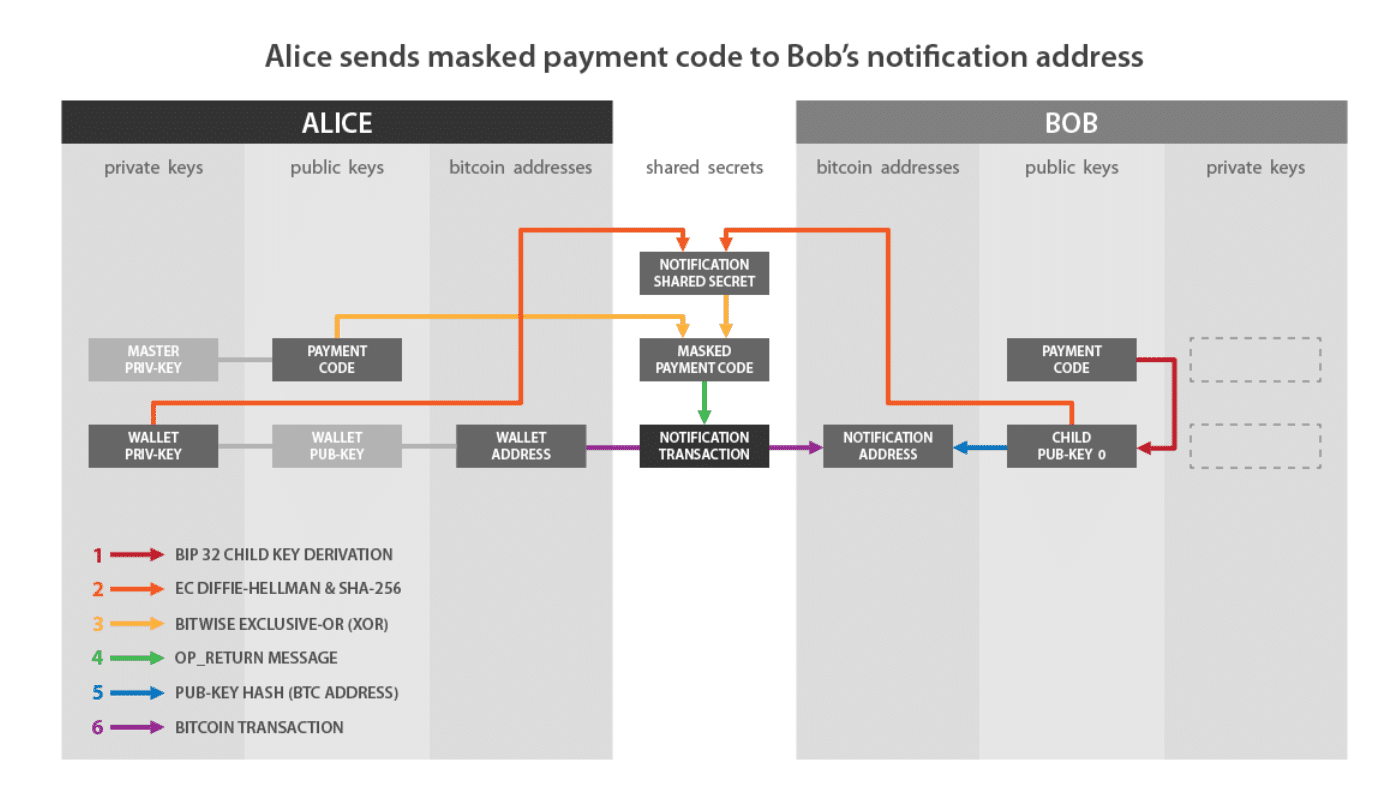 Alice sends masked payment code to Bob's notification address

ALICE

BOB

private keys

public keys

bitcoin addresses

shared secrets

bitcoin addresses

public keys

private keys

NOTIFICATION SHARED SECRET

MASTER PRIV-KEY

PAYMENT CODE

MASKED PAYMENT CODE

PAYMENT CODE

WALLET PRIV-KEY

WALLET PUB-KEY

WALLET ADDRESS

NOTIFICATION TRANSACTION

NOTIFICATION ADDRESS

CHILD PUB-KEY 0

1 BIP 32 CHILD KEY DERIVATION
2 EC DIFFIE-HELLMAN & SHA-256
3 BITWISE EXCLUSIVE-OR (XOR)
4 OP_RETURN MESSAGE
5 PUB-KEY HASH (BTC ADDRESS)
6 BITCOIN TRANSACTION